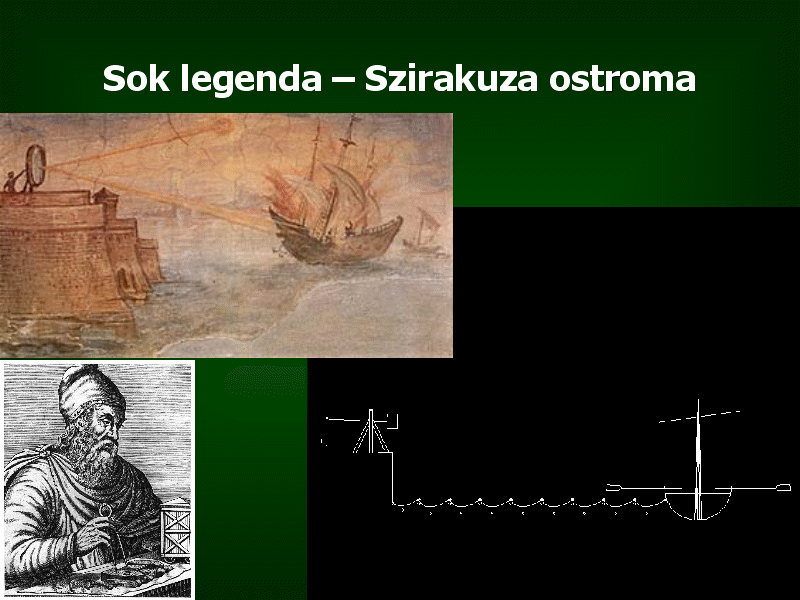 Sok legenda – Szirakuza ostroma